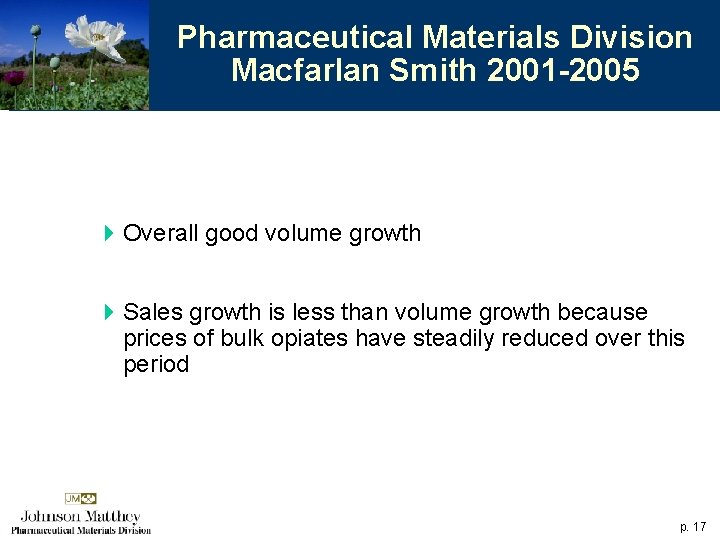 Pharmaceutical Materials Division
Macfarlan Smith 2001-2005

Overall good volume growth

Sales growth is less than volume growth because prices of bulk opiates have steadily reduced over this period

JM
Johnson Matthey
Pharmaceutical Materials Division

p. 17